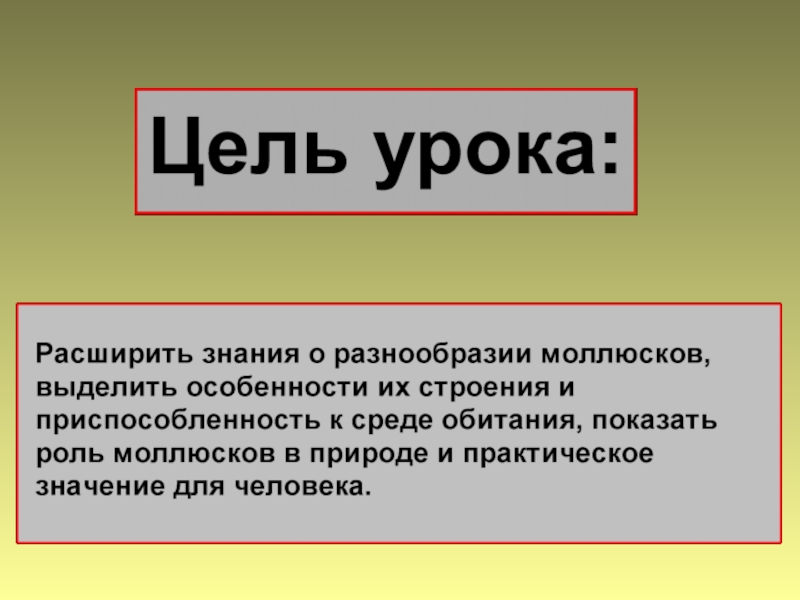 Цель урока:

Расширить знания о разнообразии моллюсков, выделить особенности их строения и приспособленность к среде обитания, показать роль моллюсков в природе и практическое значение для человека.